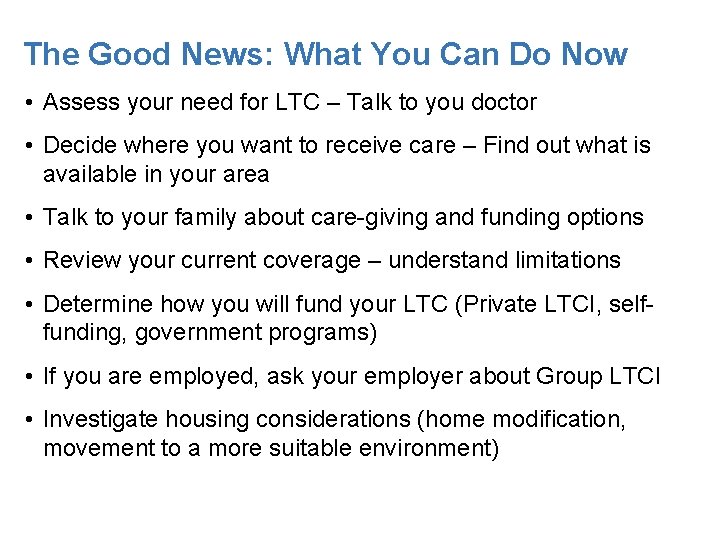 The Good News: What You Can Do Now

• Assess your need for LTC – Talk to you doctor

• Decide where you want to receive care – Find out what is available in your area

• Talk to your family about care-giving and funding options

• Review your current coverage – understand limitations

• Determine how you will fund your LTC (Private LTCI, self-funding, government programs)

• If you are employed, ask your employer about Group LTCI

• Investigate housing considerations (home modification, movement to a more suitable environment)